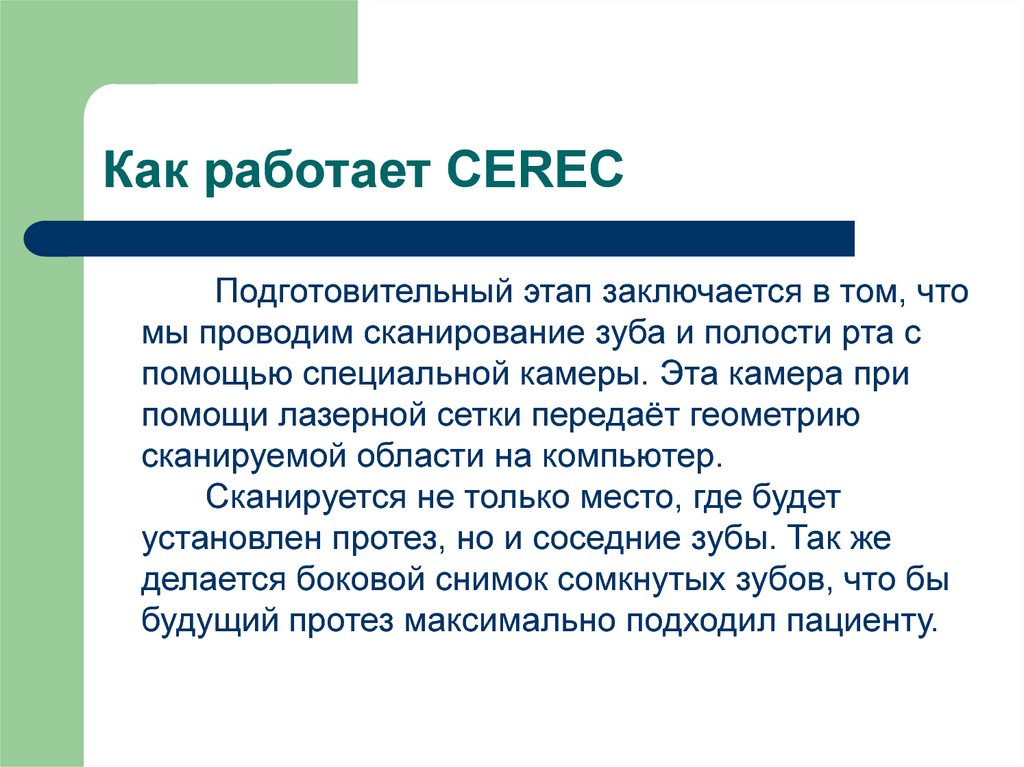 Как работает CEREC

Подготовительный этап заключается в том, что мы проводим сканирование зуба и полости рта с помощью специальной камеры. Эта камера при помощи лазерной сетки передаёт геометрию сканируемой области на компьютер.

Сканируется не только место, где будет установлен протез, но и соседние зубы. Так же делается боковой снимок сомкнутых зубов, что бы будущий протез максимально подходил пациенту.